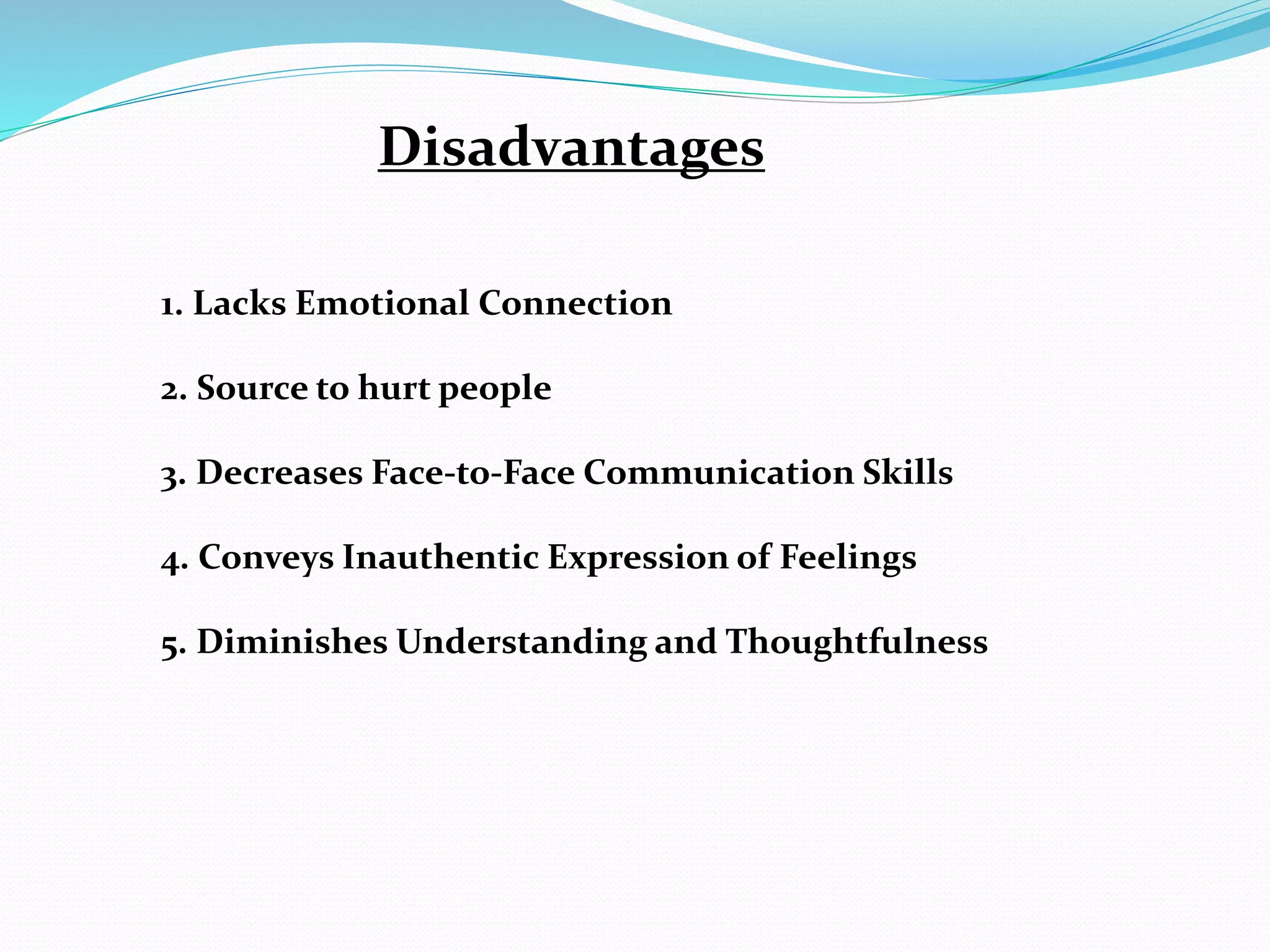 Disadvantages

1. Lacks Emotional Connection

2. Source to hurt people

3. Decreases Face-to-Face Communication Skills

4. Conveys Inauthentic Expression of Feelings

5. Diminishes Understanding and Thoughtfulness